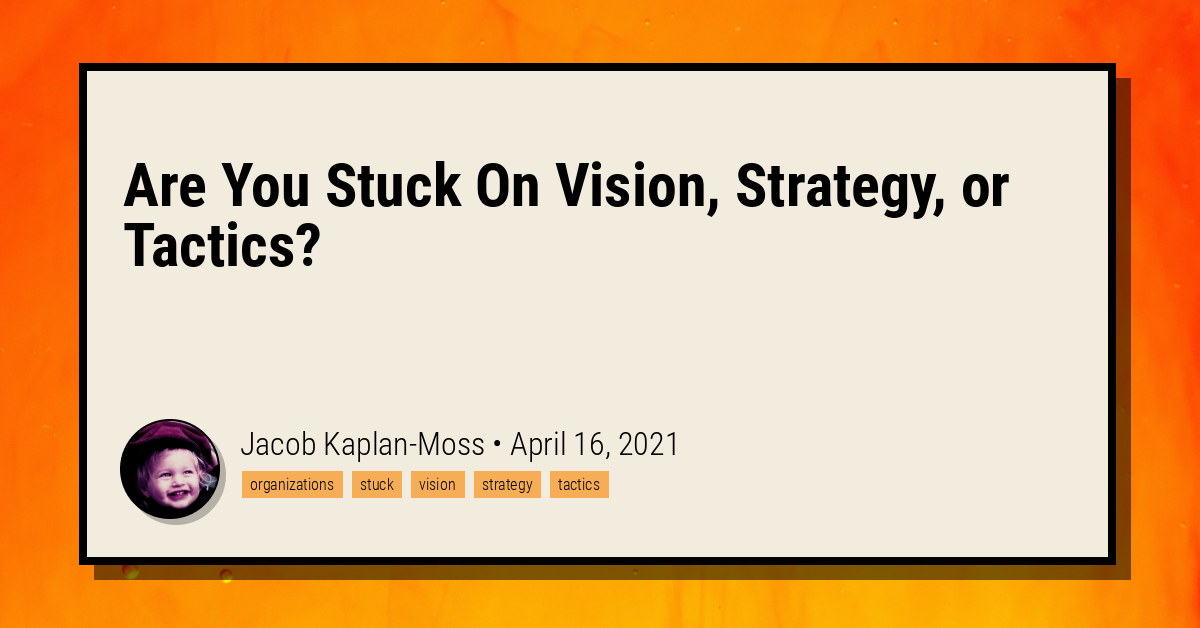 Are You Stuck On Vision, Strategy, or Tactics?

Jacob Kaplan-Moss • April 16, 2021

organizations stuck vision strategy tactics